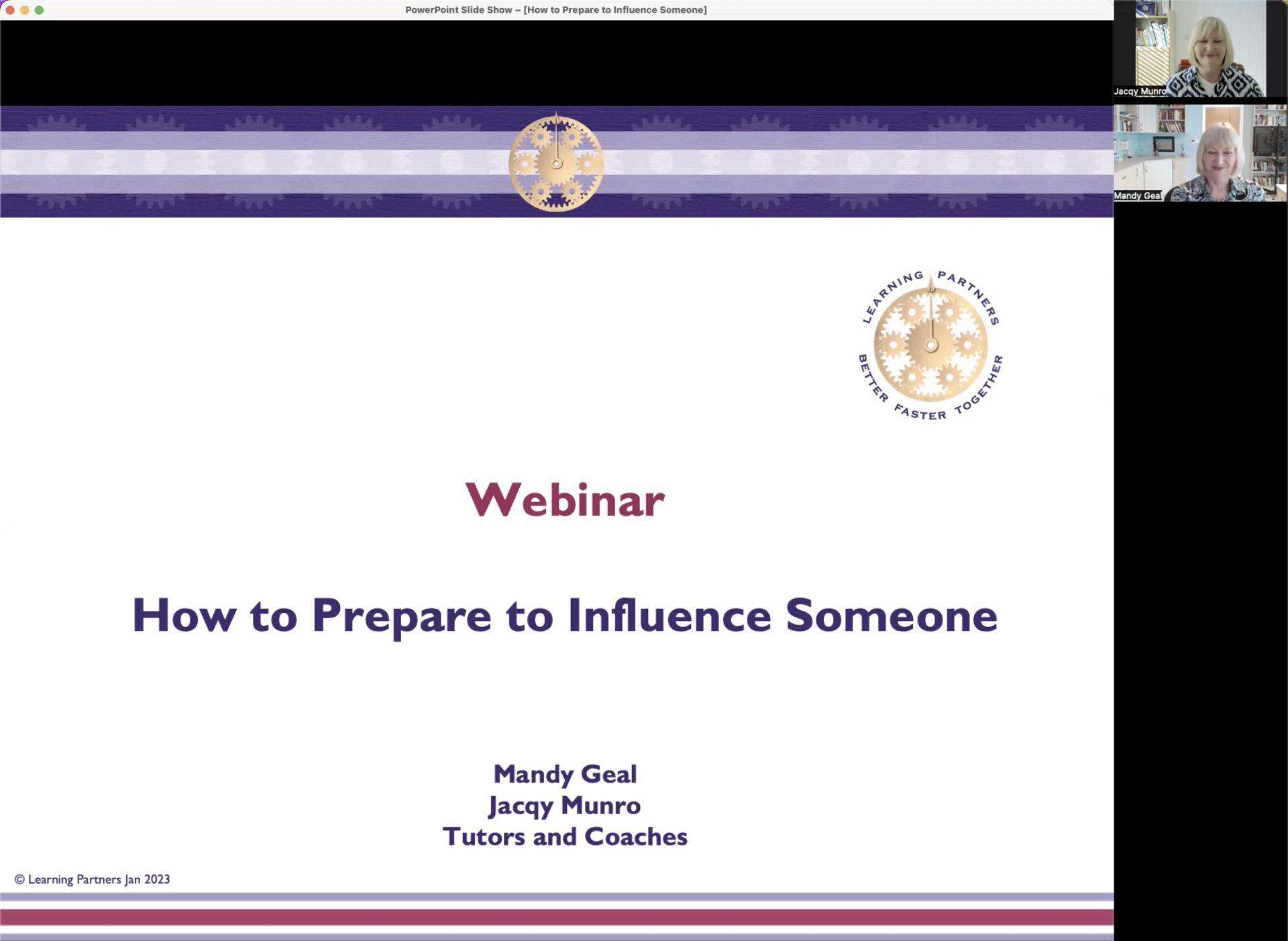 PowerPoint Slide Show – [How to Prepare to Influence Someone]

Jacqy Munro

Mandy Geal

LEARNING PARTNERS
BETTER FASTER TOGETHER

Webinar

How to Prepare to Influence Someone

Mandy Geal
Jacqy Munro
Tutors and Coaches

© Learning Partners Jan 2023